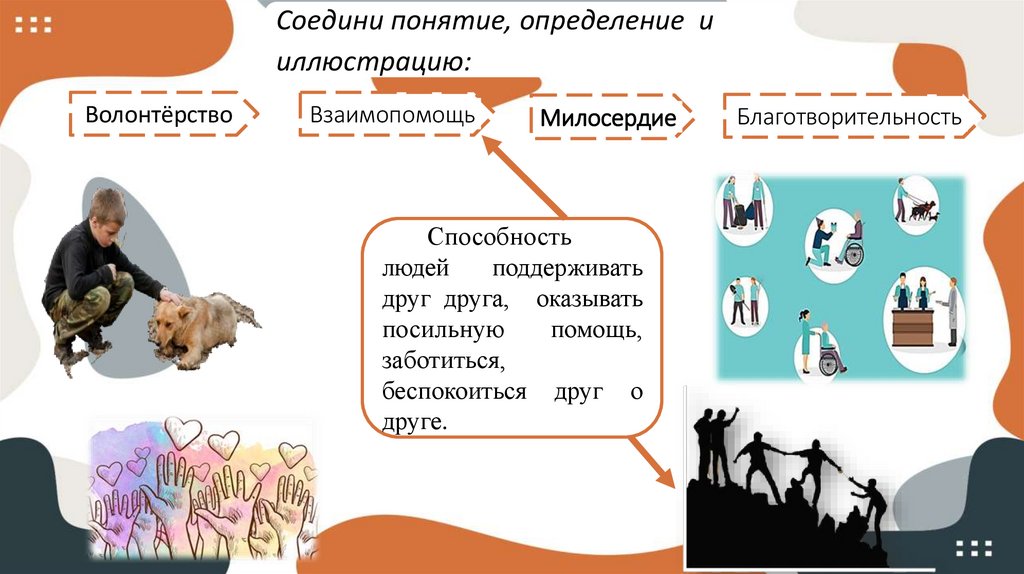 Соедини понятие, определение и иллюстрацию:

Волонтёрство

Взаимопомощь

Милосердие

Благотворительность

Способность людей поддерживать друг друга, оказывать посильную помощь, заботиться, беспокоиться друг о друге.